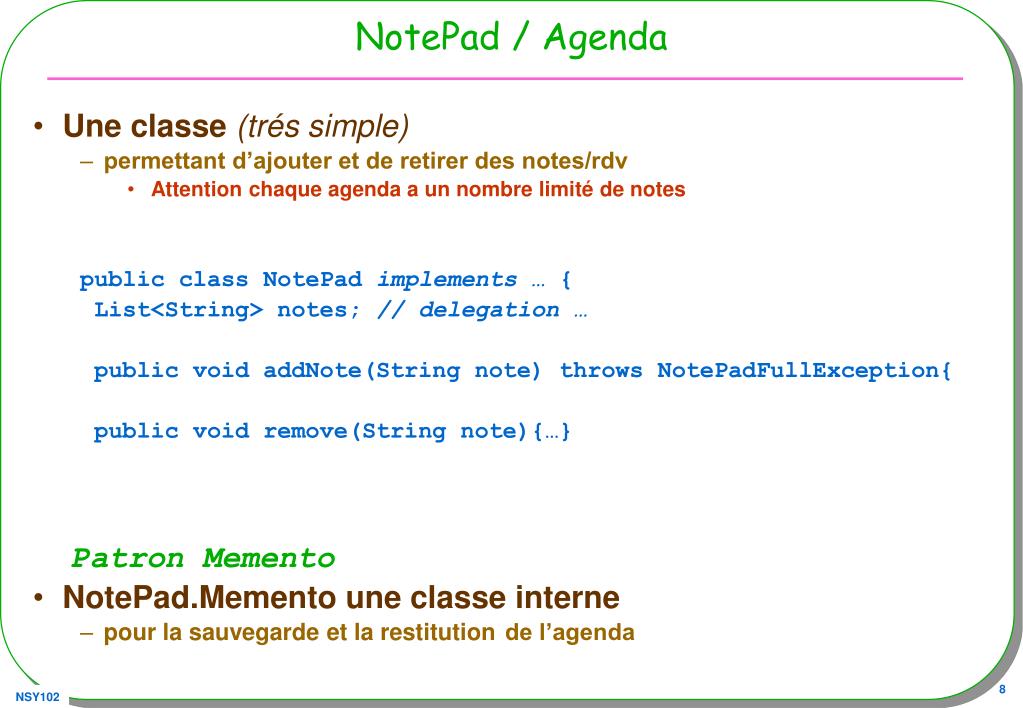 NotePad / Agenda

• Une classe (trés simple)
– permettant d'ajouter et de retirer des notes/rdv
• Attention chaque agenda a un nombre limité de notes

public class NotePad implements … {
List<String> notes; // delegation …

public void addNote(String note) throws NotePadFullException{

public void remove(String note){…}

Patron Memento
• NotePad.Memento une classe interne
– pour la sauvegarde et la restitution de l'agenda

NSY102

8